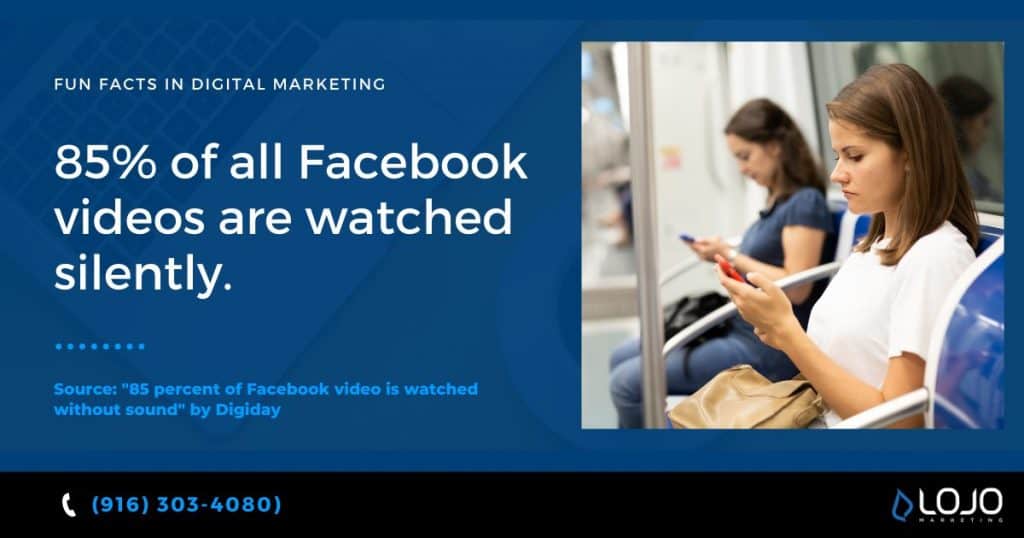 FUN FACTS IN DIGITAL MARKETING

85% of all Facebook videos are watched silently.

Source: "85 percent of Facebook video is watched without sound" by Digiday

(916) 303-4080)

LOJO MARKETING